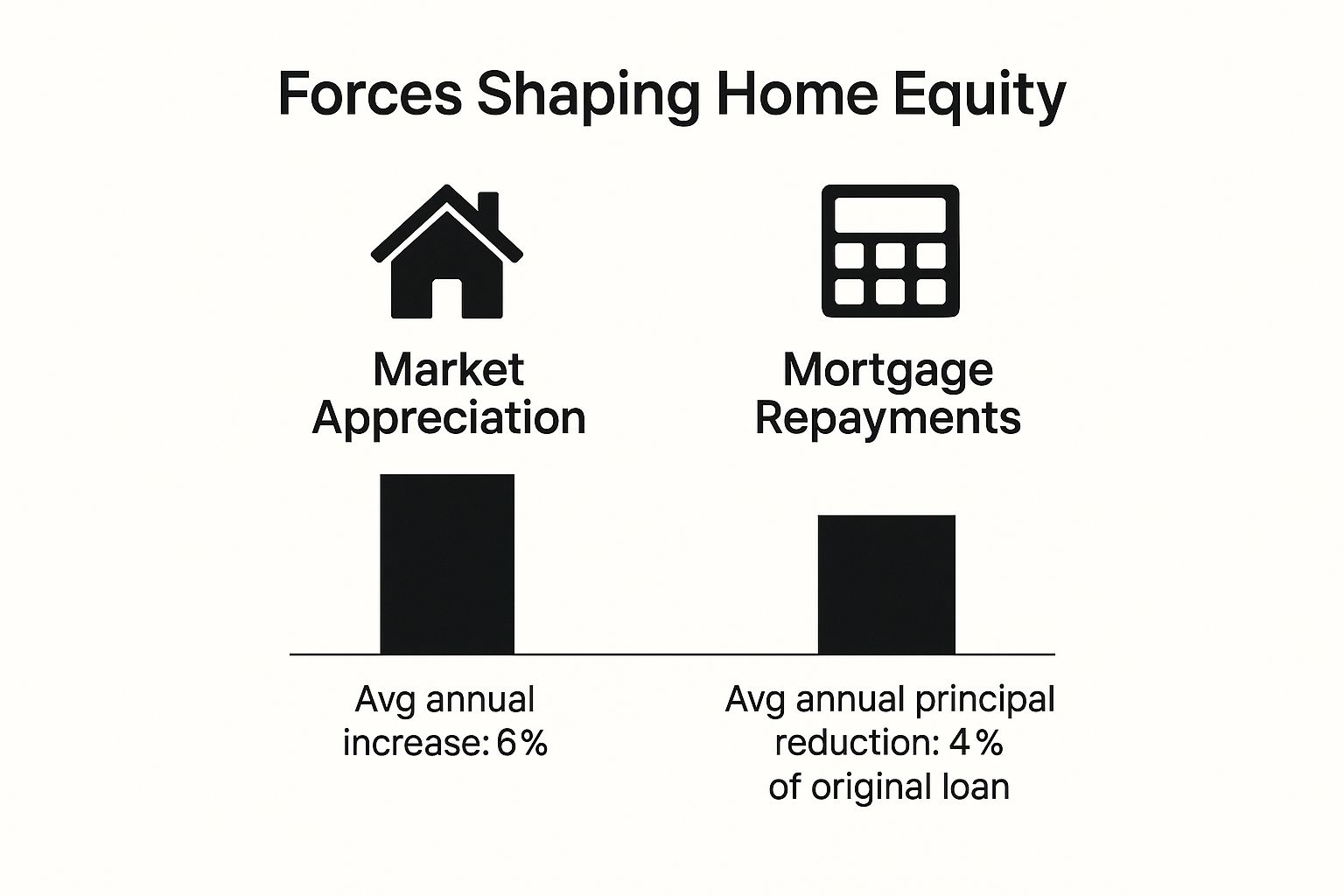 Forces Shaping Home Equity

Market Appreciation

Mortgage Repayments

Avg annual increase: 6%

Avg annual principal reduction: 4% of original loan